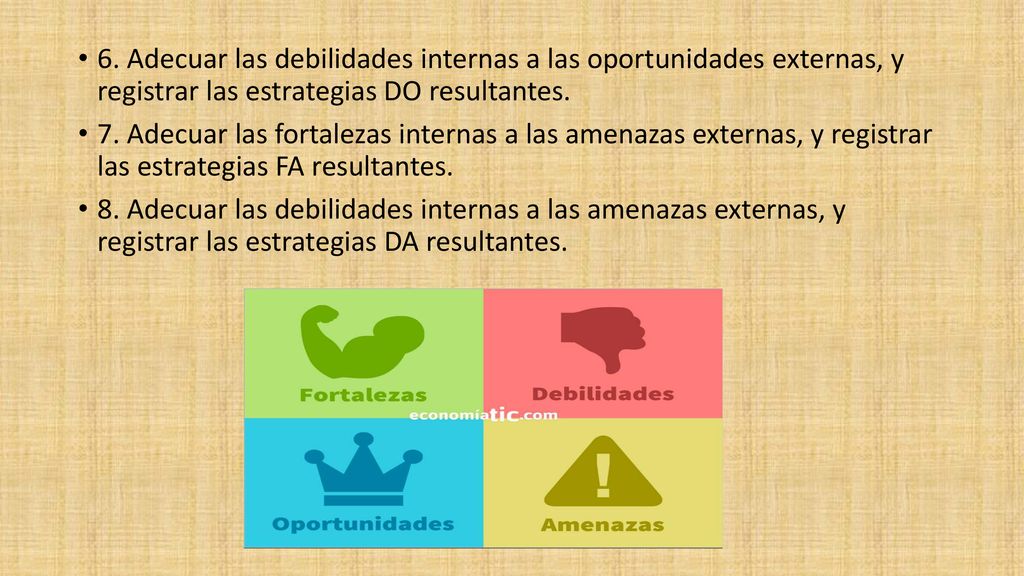 • 6. Adecuar las debilidades internas a las oportunidades externas, y registrar las estrategias DO resultantes.

• 7. Adecuar las fortalezas internas a las amenazas externas, y registrar las estrategias FA resultantes.

• 8. Adecuar las debilidades internas a las amenazas externas, y registrar las estrategias DA resultantes.

Fortalezas

Debilidades

economiatic.com

Oportunidades

Amenazas